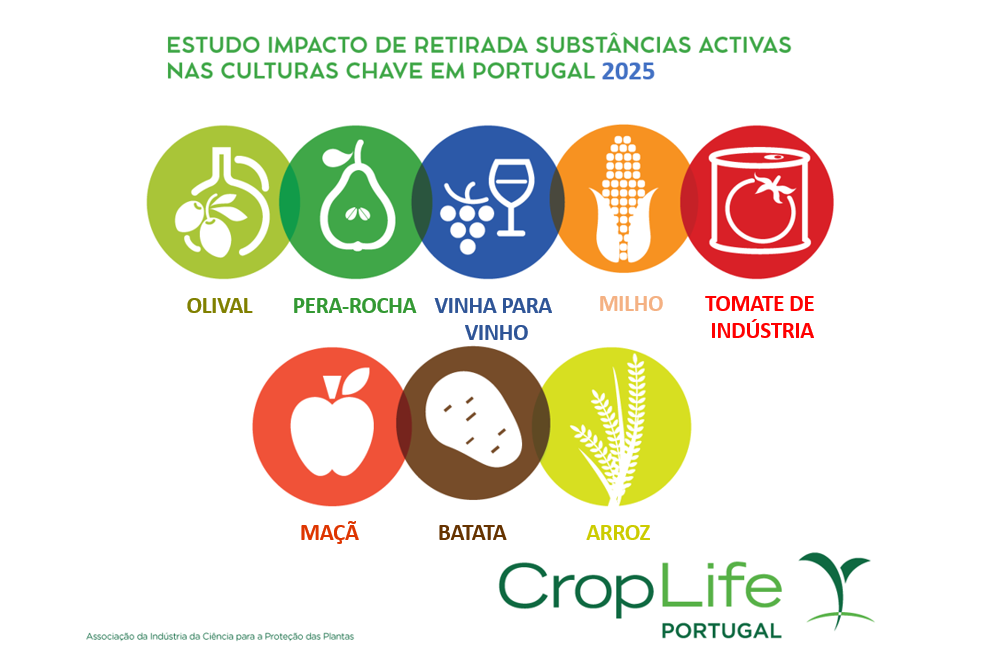 ESTUDO IMPACTO DE RETIRADA SUBSTÂNCIAS ACTIVAS NAS CULTURAS CHAVE EM PORTUGAL 2025

OLIVAL

PERA-ROCHA

VINHA PARA VINHO

MILHO

TOMATE DE INDÚSTRIA

MAÇÃ

BATATA

ARROZ

CropLife PORTUGAL

Associação da Indústria da Ciência para a Proteção das Plantas